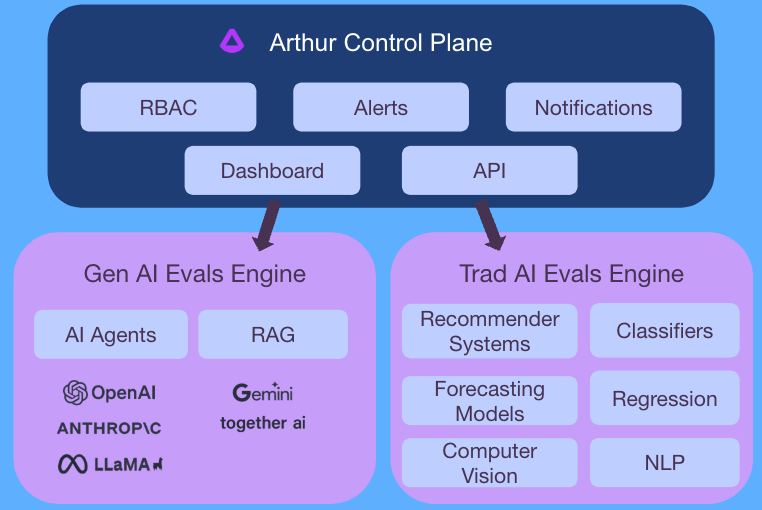 Arthur Control Plane

RBAC

Alerts

Notifications

Dashboard

API

Gen AI Evals Engine

AI Agents

RAG

OpenAI

Gemini

ANTHROP\C

together ai

LLaMA

Trad AI Evals Engine

Recommender Systems

Classifiers

Forecasting Models

Regression

Computer Vision

NLP